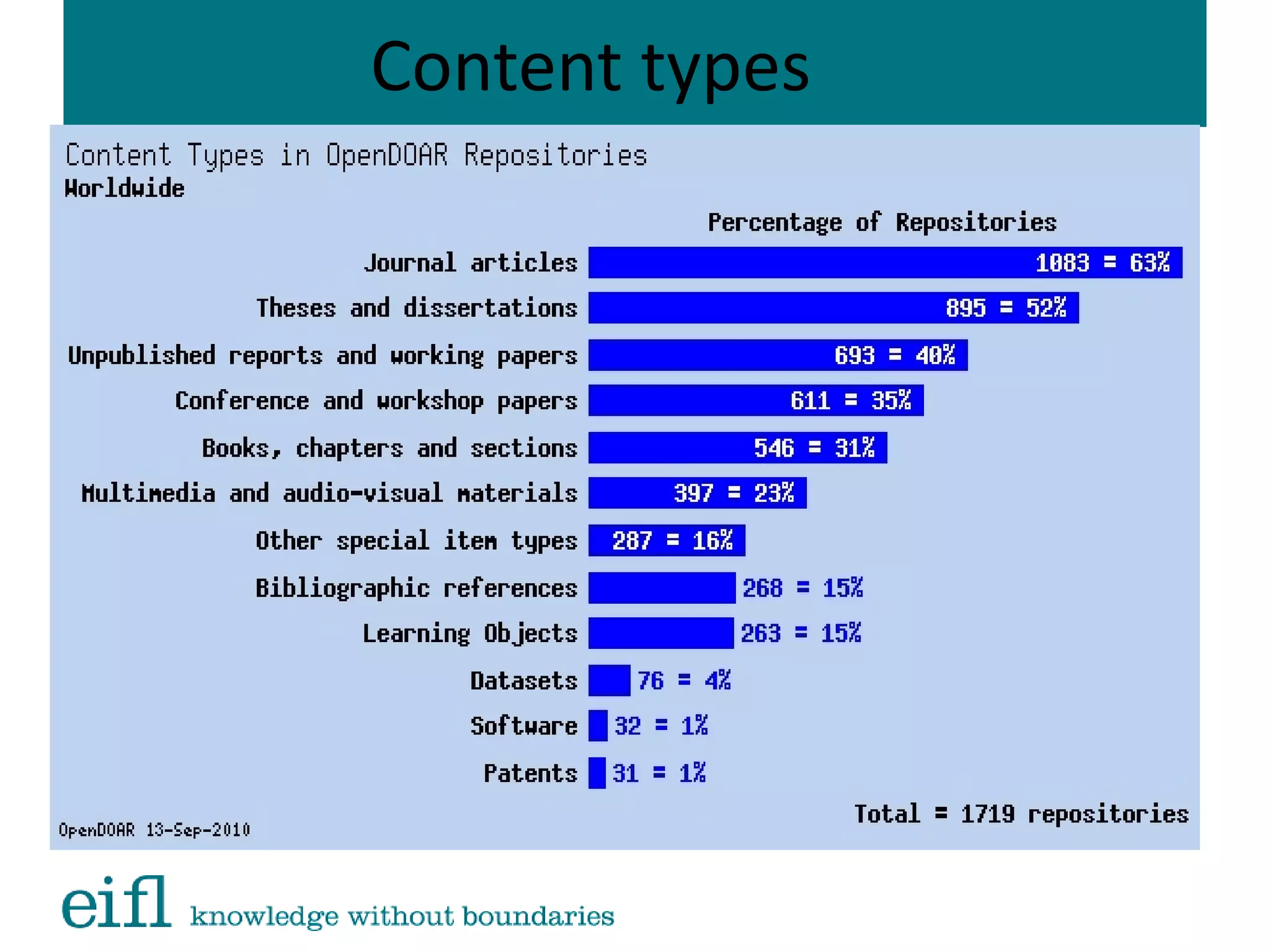 Content types

Content Types in OpenDOAR Repositories
Worldwide

Percentage of Repositories

Journal articles 1083 = 63%
Theses and dissertations 895 = 52%
Unpublished reports and working papers 693 = 40%
Conference and workshop papers 611 = 35%
Books, chapters and sections 546 = 31%
Multimedia and audio-visual materials 397 = 23%
Other special item types 287 = 16%
Bibliographic references 268 = 15%
Learning Objects 263 = 15%
Datasets 76 = 4%
Software 32 = 1%
Patents 31 = 1%

Total = 1719 repositories

OpenDOAR 13-Sep-2010

eifl knowledge without boundaries